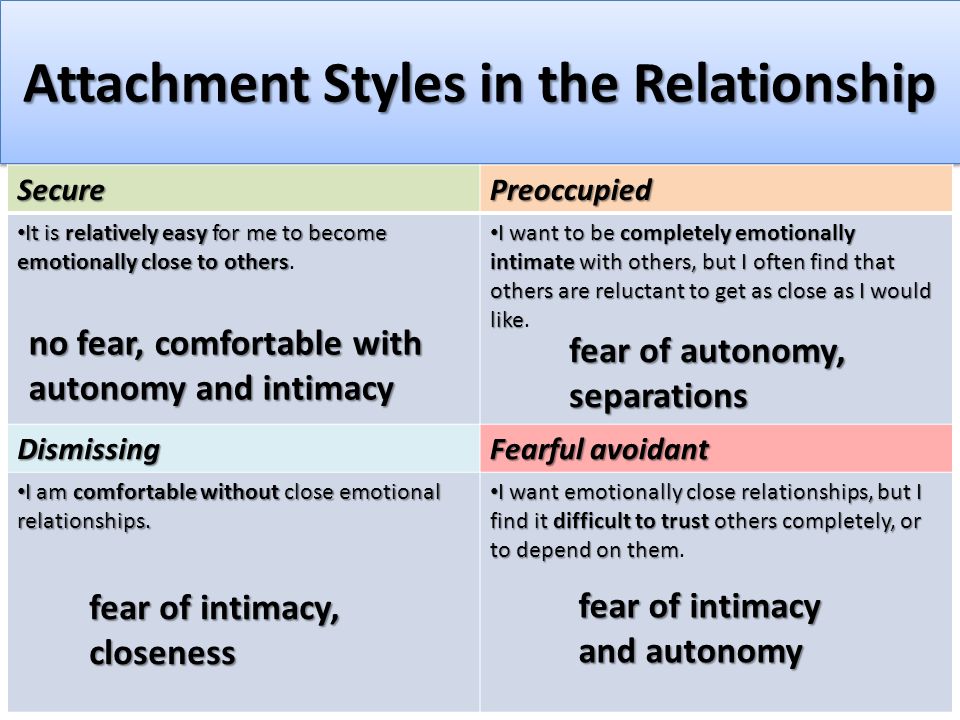 Attachment Styles in the Relationship

| Secure | Preoccupied |
|---|---|
| •It is relatively easy for me to become emotionally close to others. no fear, comfortable with autonomy and intimacy | •I want to be completely emotionally intimate with others, but I often find that others are reluctant to get as close as I would like. fear of autonomy, separations |
| Dismissing | Fearful avoidant |
| •I am comfortable without close emotional relationships. fear of intimacy, closeness | •I want emotionally close relationships, but I find it difficult to trust others completely, or to depend on them. fear of intimacy and autonomy |